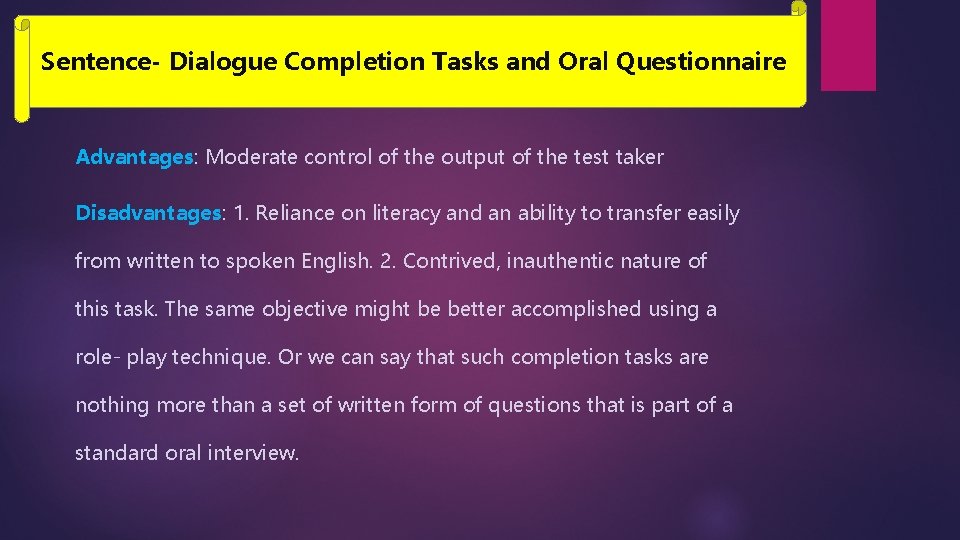 Sentence- Dialogue Completion Tasks and Oral Questionnaire

Advantages: Moderate control of the output of the test taker

Disadvantages: 1. Reliance on literacy and an ability to transfer easily from written to spoken English. 2. Contrived, inauthentic nature of this task. The same objective might be better accomplished using a role- play technique. Or we can say that such completion tasks are nothing more than a set of written form of questions that is part of a standard oral interview.